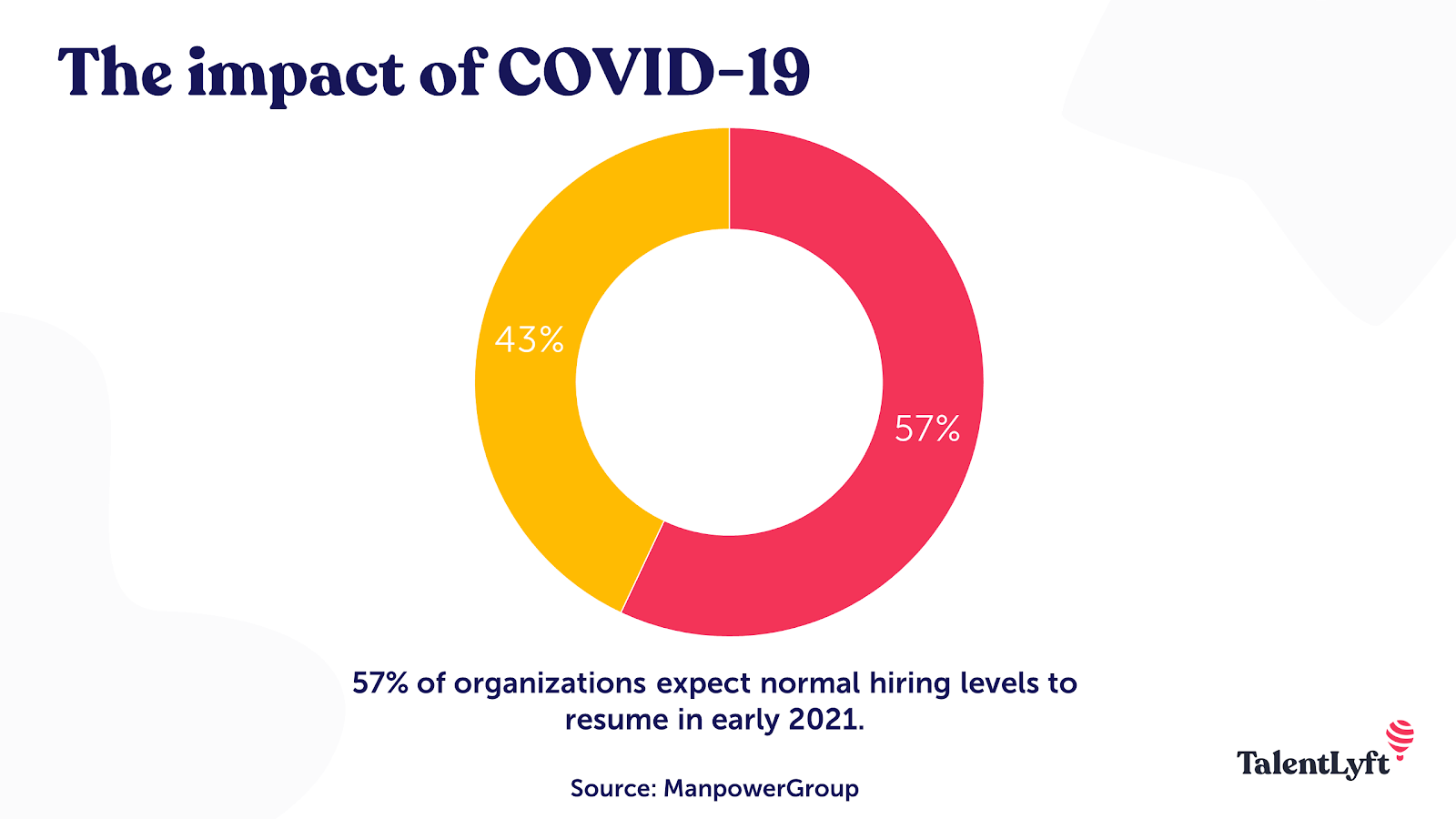 The impact of COVID-19

43%

57%

57% of organizations expect normal hiring levels to resume in early 2021.

Source: ManpowerGroup

TalentLyft